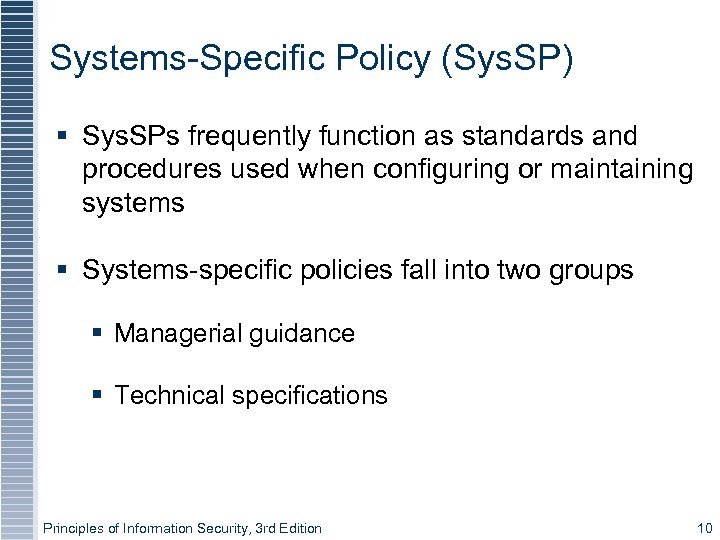 Systems-Specific Policy (SysSP)

▪ SysSPs frequently function as standards and procedures used when configuring or maintaining systems

▪ Systems-specific policies fall into two groups

▪ Managerial guidance

▪ Technical specifications

Principles of Information Security, 3rd Edition

10